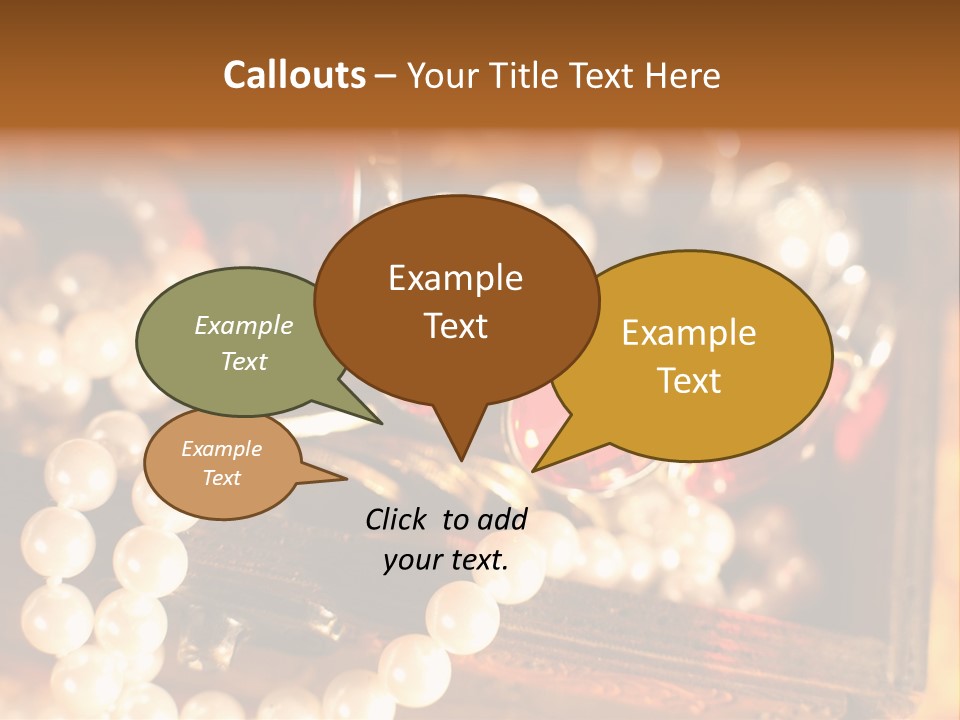 Callouts – Your Title Text Here

Example Text

Example Text

Example Text

Example Text

Click to add your text.